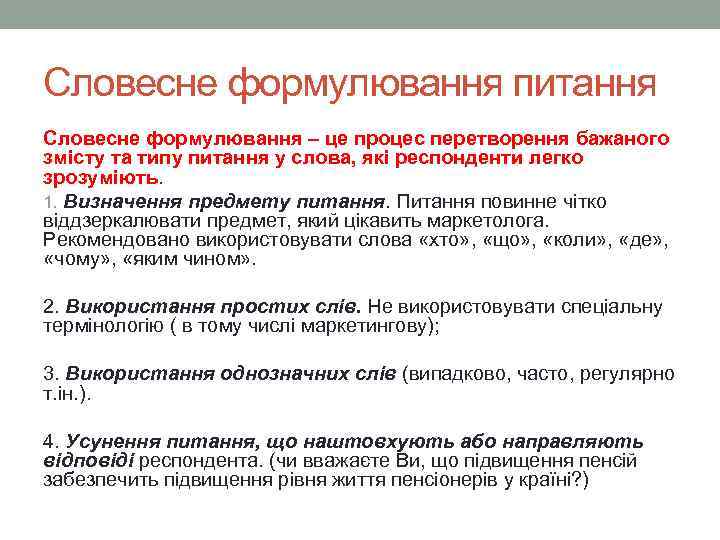 Словесне формулювання питання

Словесне формулювання – це процес перетворення бажаного змісту та типу питання у слова, які респонденти легко зрозуміють.

1. Визначення предмету питання. Питання повинне чітко віддзеркалювати предмет, який цікавить маркетолога. Рекомендовано використовувати слова «хто», «що», «коли», «де», «чому», «яким чином».

2. Використання простих слів. Не використовувати спеціальну термінологію ( в тому числі маркетингову);

3. Використання однозначних слів (випадково, часто, регулярно т.ін.).

4. Усунення питання, що наштовхують або направляють відповіді респондента. (чи вважаєте Ви, що підвищення пенсій забезпечить підвищення рівня життя пенсіонерів у країні?)